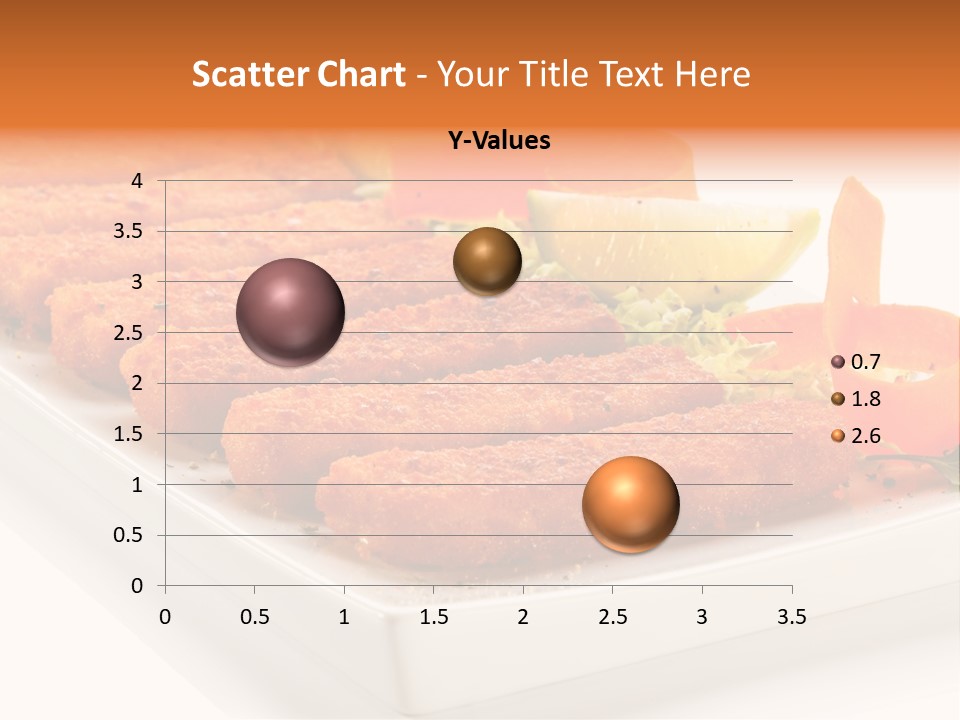 Scatter Chart - Your Title Text Here

Y-Values

4
3.5
3
2.5
2
1.5
1
0.5
0

0 0.5 1 1.5 2 2.5 3 3.5

0.7
1.8
2.6